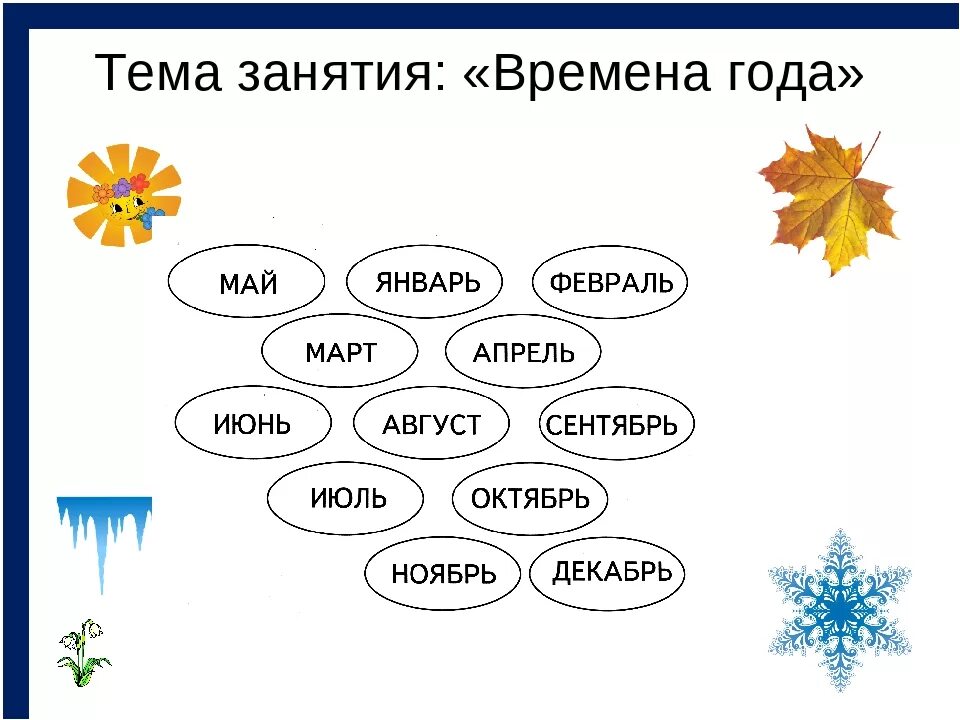 Тема занятия: «Времена года»

МАЙ
ЯНВАРЬ
ФЕВРАЛЬ
МАРТ
АПРЕЛЬ
ИЮНЬ
АВГУСТ
СЕНТЯБРЬ
ИЮЛЬ
ОКТЯБРЬ
НОЯБРЬ
ДЕКАБРЬ